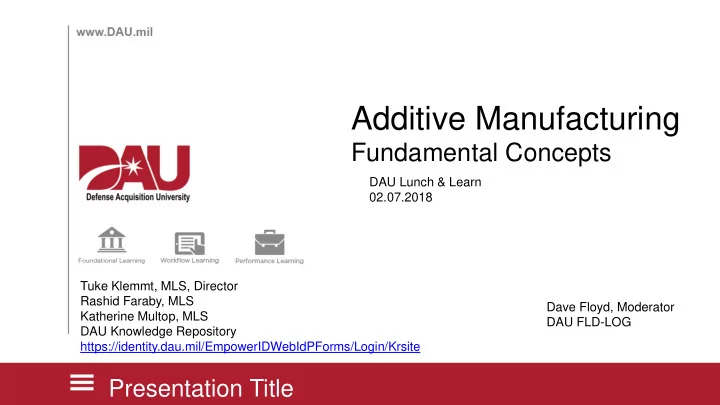 www.DAU.mil

Additive Manufacturing
Fundamental Concepts

DAU Lunch & Learn
02.07.2018

DAU
Defense Acquisition University

Foundational Learning
Workflow Learning
Performance Learning

Tuke Klemmt, MLS, Director
Rashid Faraby, MLS
Katherine Multop, MLS
DAU Knowledge Repository
https://identity.dau.mil/EmpowerIDWebIdPForms/Login/Krsite

Dave Floyd, Moderator
DAU FLD-LOG

Presentation Title